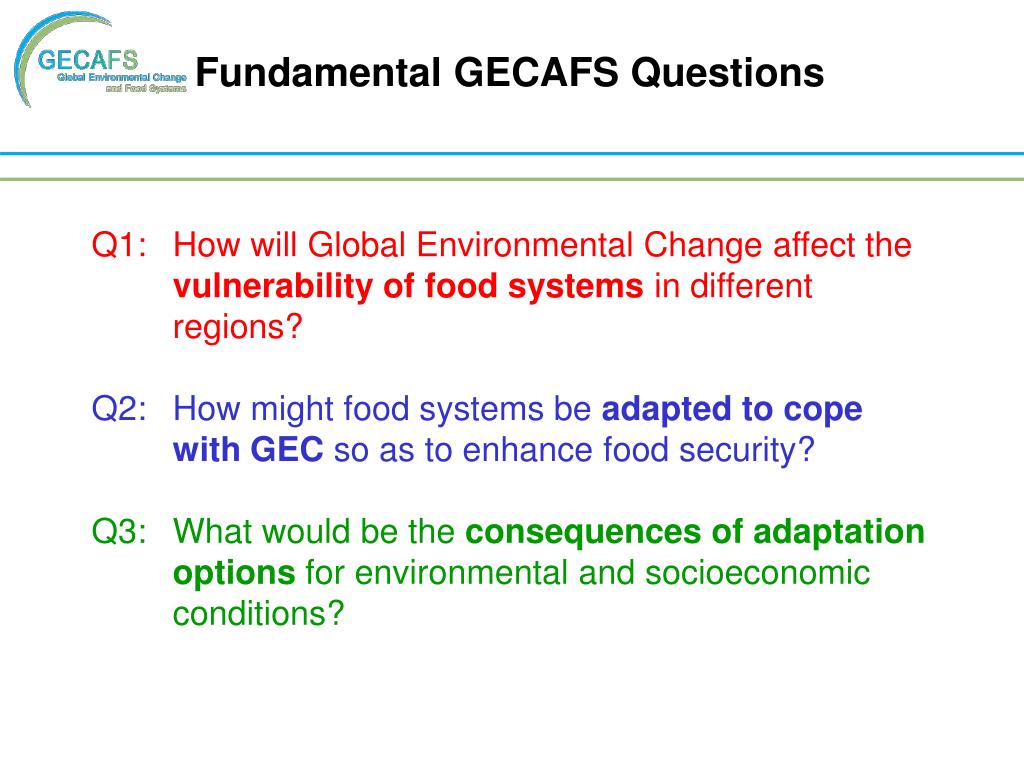 GECAFS
Global Environmental Change and Food Systems

Fundamental GECAFS Questions

Q1: How will Global Environmental Change affect the vulnerability of food systems in different regions?

Q2: How might food systems be adapted to cope with GEC so as to enhance food security?

Q3: What would be the consequences of adaptation options for environmental and socioeconomic conditions?